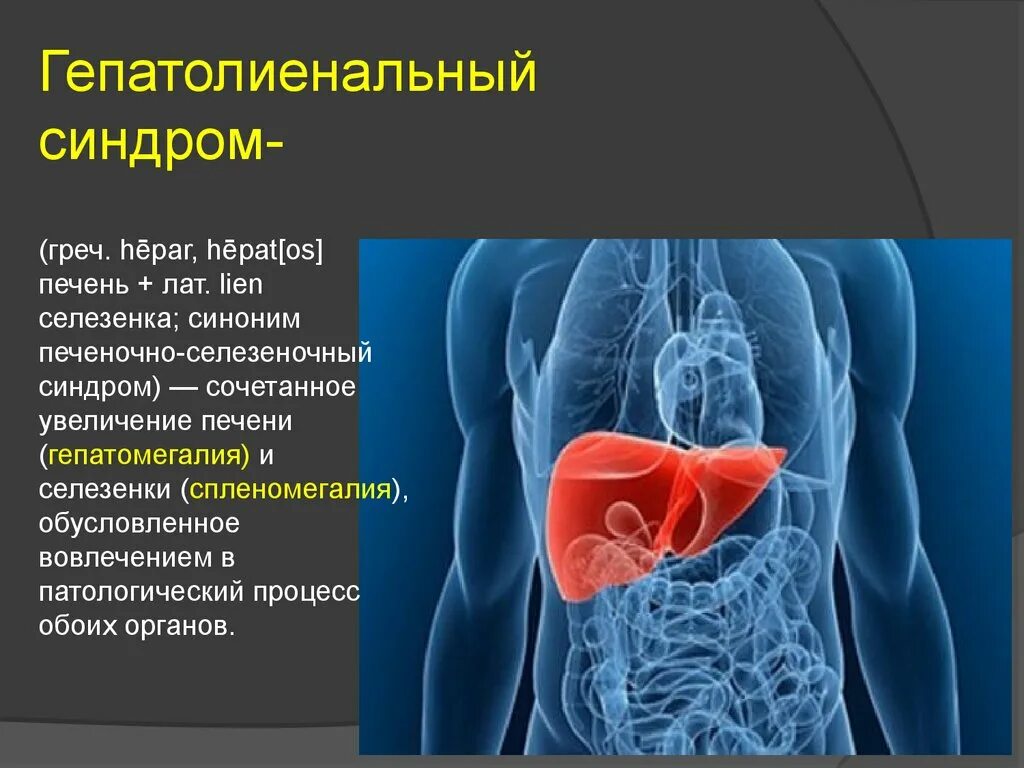 Гепатолиенальный синдром-

(греч. hēpar, hēpat[os] печень + лат. lien селезенка; синоним печеночно-селезеночный синдром) — сочетанное увеличение печени (гепатомегалия) и селезенки (спленомегалия), обусловленное вовлечением в патологический процесс обоих органов.